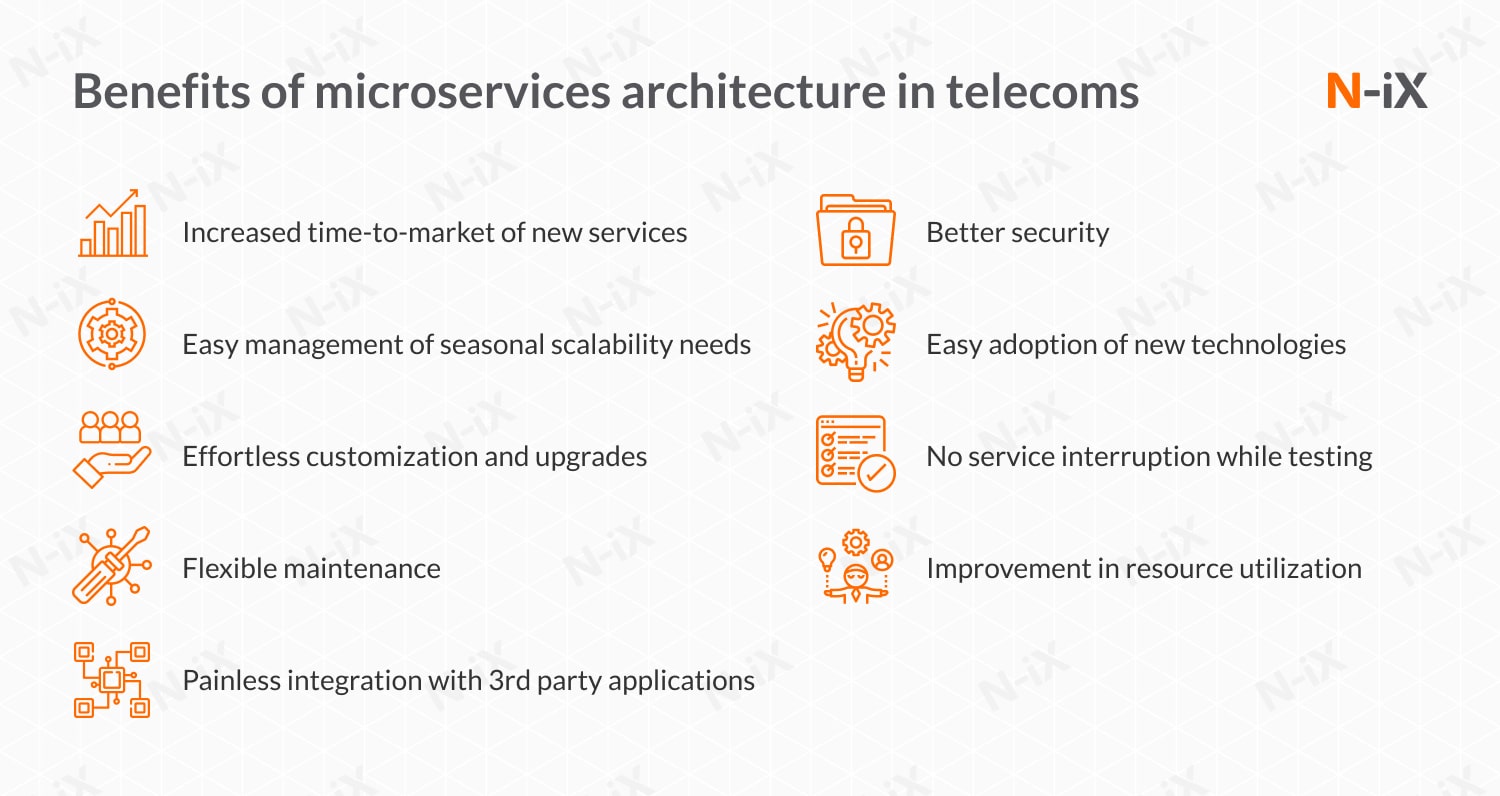 Benefits of microservices architecture in telecoms

N-iX

Increased time-to-market of new services

Easy management of seasonal scalability needs

Effortless customization and upgrades

Flexible maintenance

Painless integration with 3rd party applications

Better security

Easy adoption of new technologies

No service interruption while testing

Improvement in resource utilization